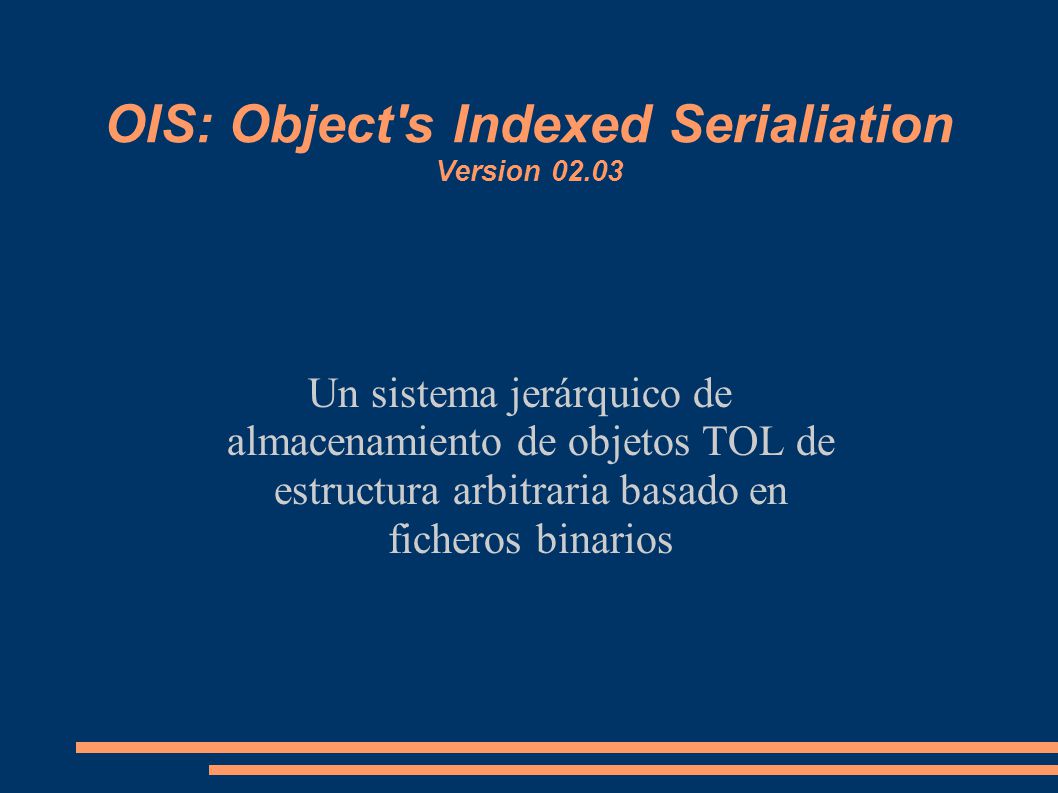 OIS: Object's Indexed Serialiation
Version 02.03

Un sistema jerárquico de almacenamiento de objetos TOL de estructura arbitraria basado en ficheros binarios